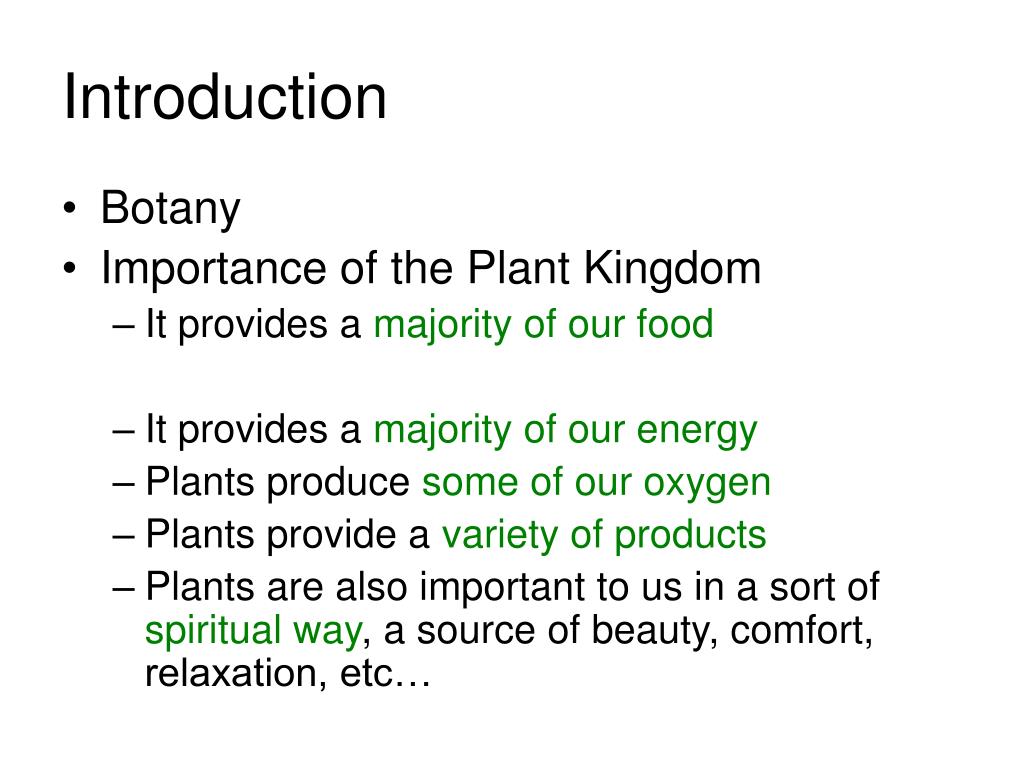 Introduction

• Botany
• Importance of the Plant Kingdom
– It provides a majority of our food

– It provides a majority of our energy
– Plants produce some of our oxygen
– Plants provide a variety of products
– Plants are also important to us in a sort of spiritual way, a source of beauty, comfort, relaxation, etc…